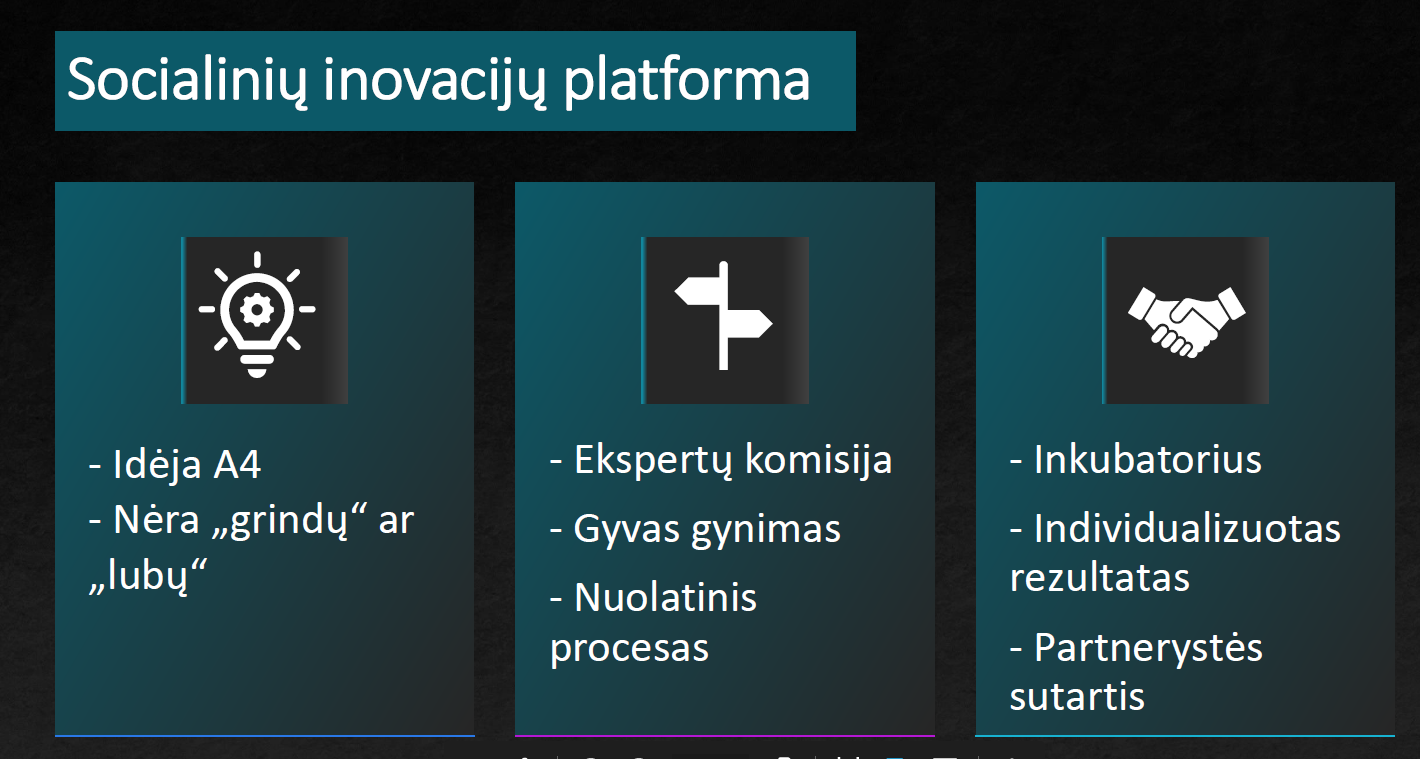 Socialinių inovacijų platforma

- Idėja A4
- Nėra „grindų“ ar „lubų“

- Ekspertų komisija

- Gyvas gynimas

- Nuolatinis procesas

- Inkubatorius

- Individualizuotas rezultatas

- Partnerystės sutartis